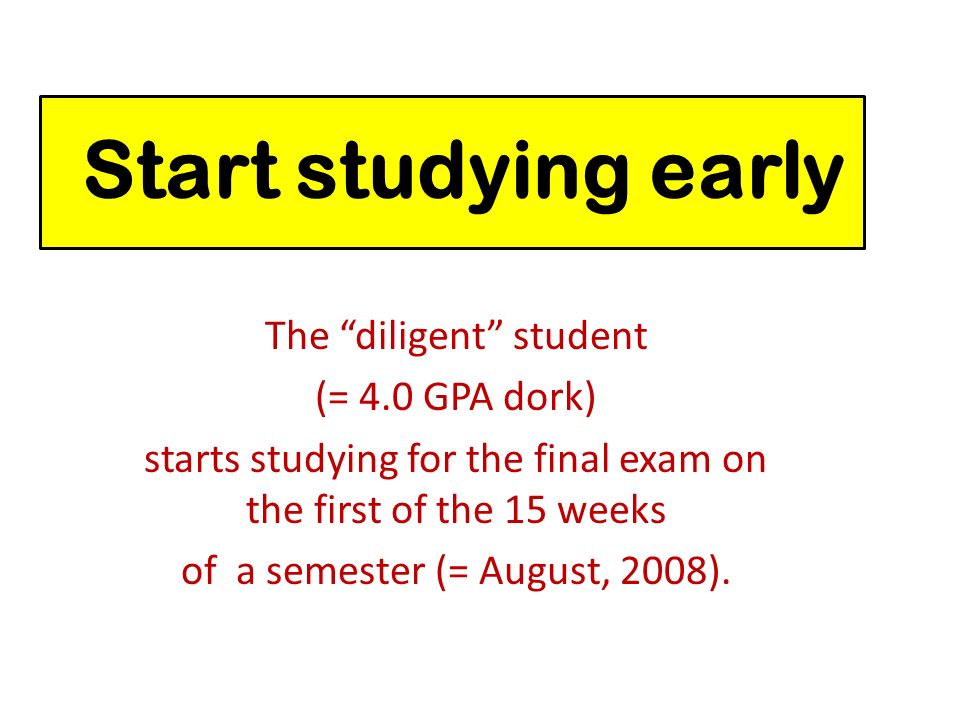 Start studying early

The “diligent” student
(= 4.0 GPA dork)
starts studying for the final exam on the first of the 15 weeks
of a semester (= August, 2008).